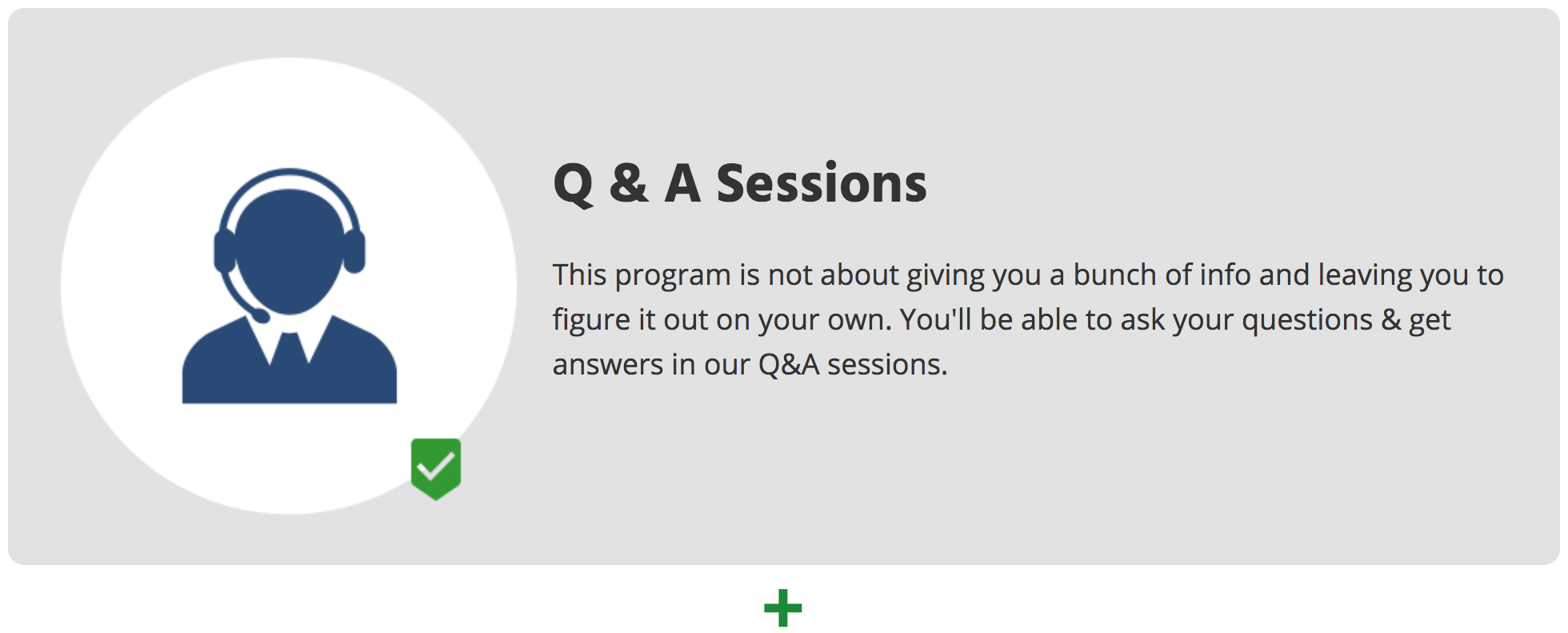 Q & A Sessions

This program is not about giving you a bunch of info and leaving you to figure it out on your own. You'll be able to ask your questions & get answers in our Q&A sessions.

+